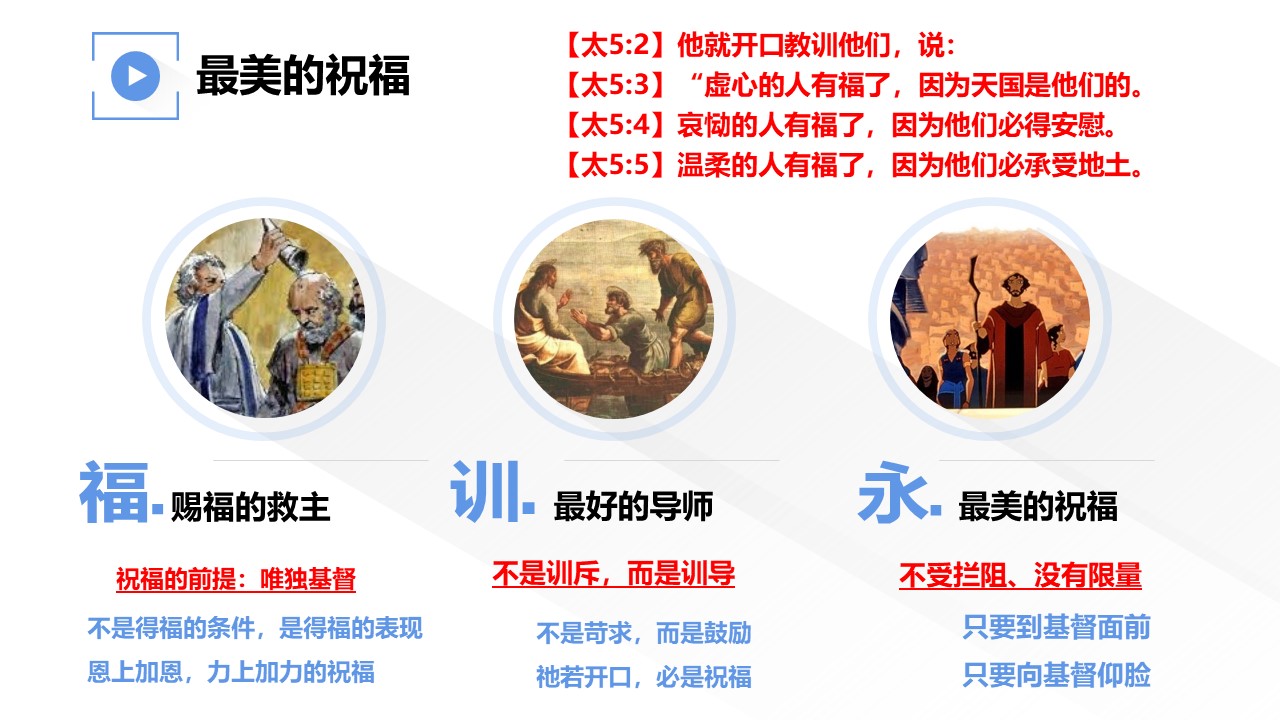 最美的祝福

【太5:2】他就开口教训他们，说：
【太5:3】“虚心的人有福了，因为天国是他们的。
【太5:4】哀恸的人有福了，因为他们必得安慰。
【太5:5】温柔的人有福了，因为他们必承受地土。

福. 赐福的救主

祝福的前提：唯独基督

不是得福的条件，是得福的表现
恩上加恩，力上加力的祝福

训. 最好的导师

不是训斥，而是训导

不是苛求，而是鼓励
祂若开口，必是祝福

永. 最美的祝福

不受拦阻、没有限量

只要到基督面前
只要向基督仰脸